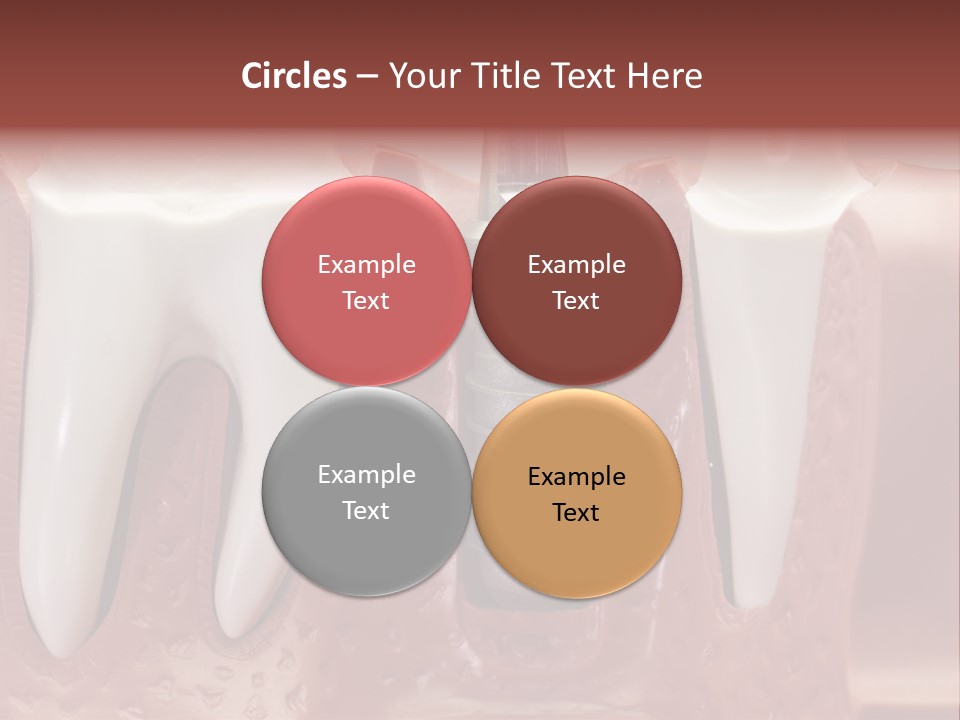 Circles – Your Title Text Here

Example Text

Example Text

Example Text

Example Text